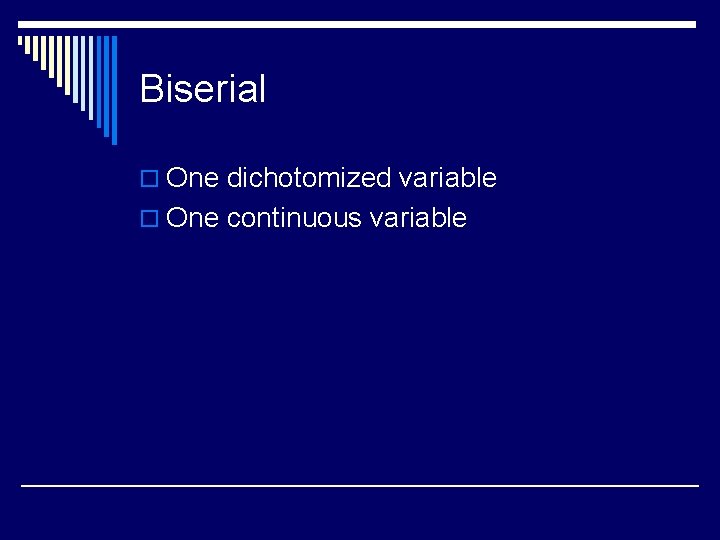 Biserial

One dichotomized variable
One continuous variable